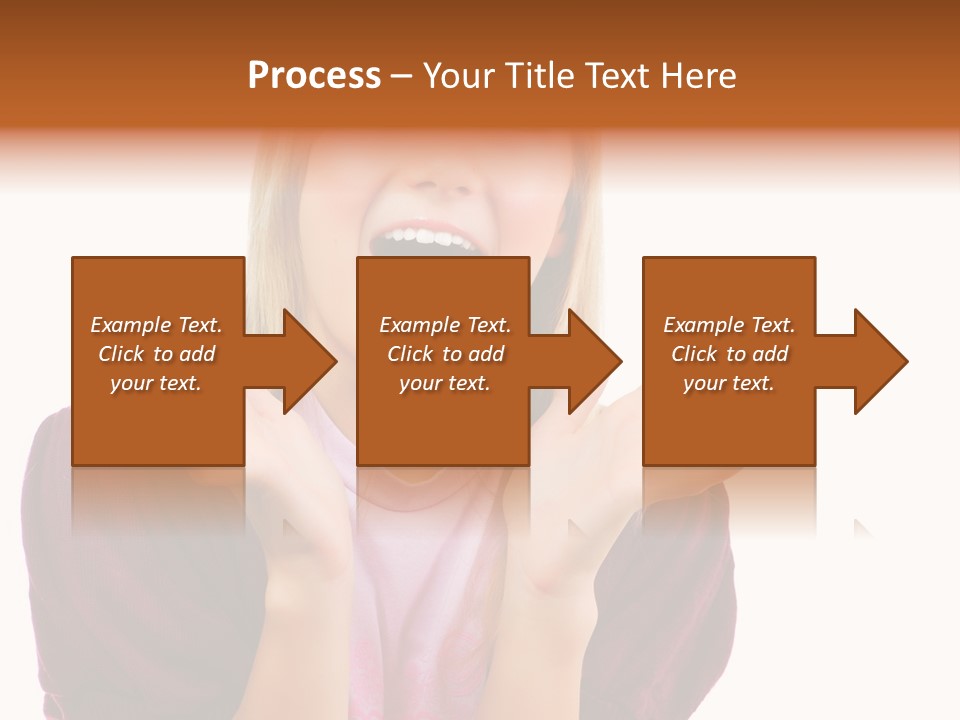 Process – Your Title Text Here

Example Text. Click to add your text.

Example Text. Click to add your text.

Example Text. Click to add your text.